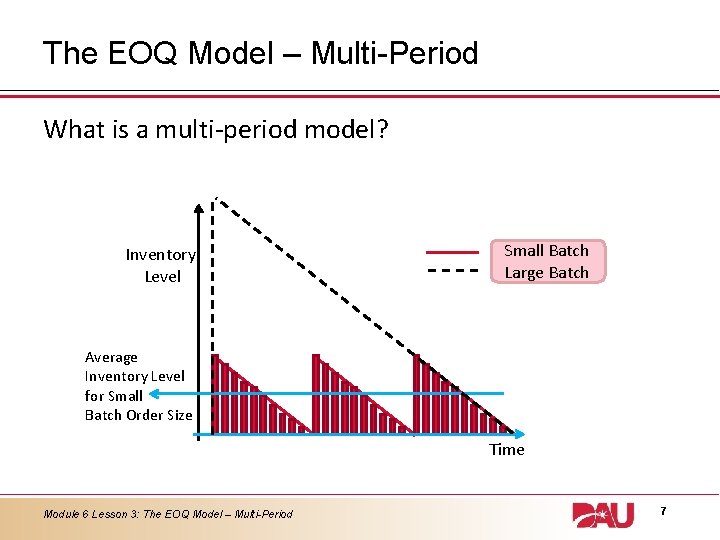 The EOQ Model – Multi-Period

What is a multi-period model?

Inventory Level

Small Batch
Large Batch

Average Inventory Level for Small Batch Order Size

Time

Module 6 Lesson 3: The EOQ Model – Multi-Period

DAU

7